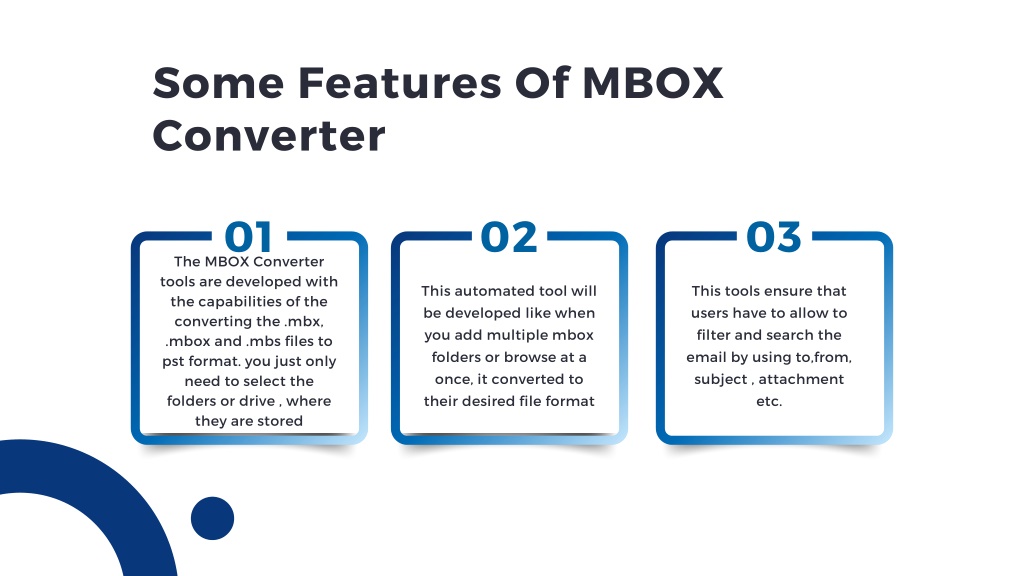 Some Features Of MBOX Converter

01

The MBOX Converter tools are developed with the capabilities of the converting the .mbx, .mbox and .mbs files to pst format. you just only need to select the folders or drive , where they are stored

02

This automated tool will be developed like when you add multiple mbox folders or browse at a once, it converted to their desired file format

03

This tools ensure that users have to allow to filter and search the email by using to,from, subject , attachment etc.